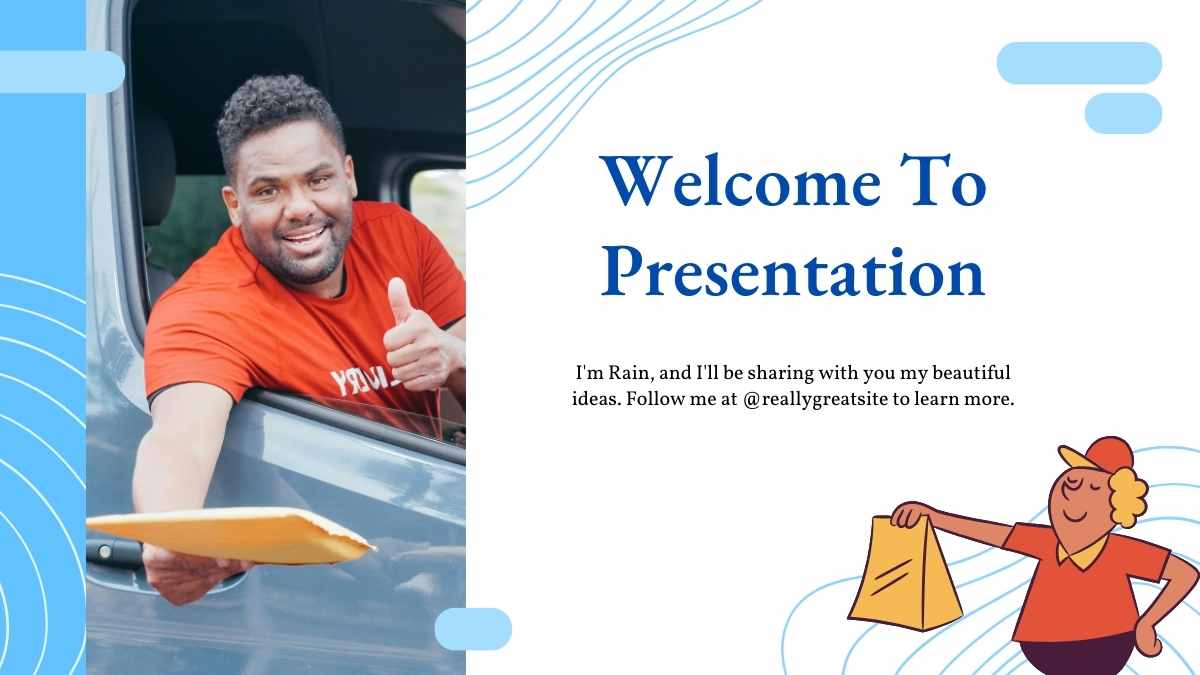 Welcome To Presentation

I'm Rain, and I'll be sharing with you my beautiful ideas. Follow me at @reallygreatsite to learn more.